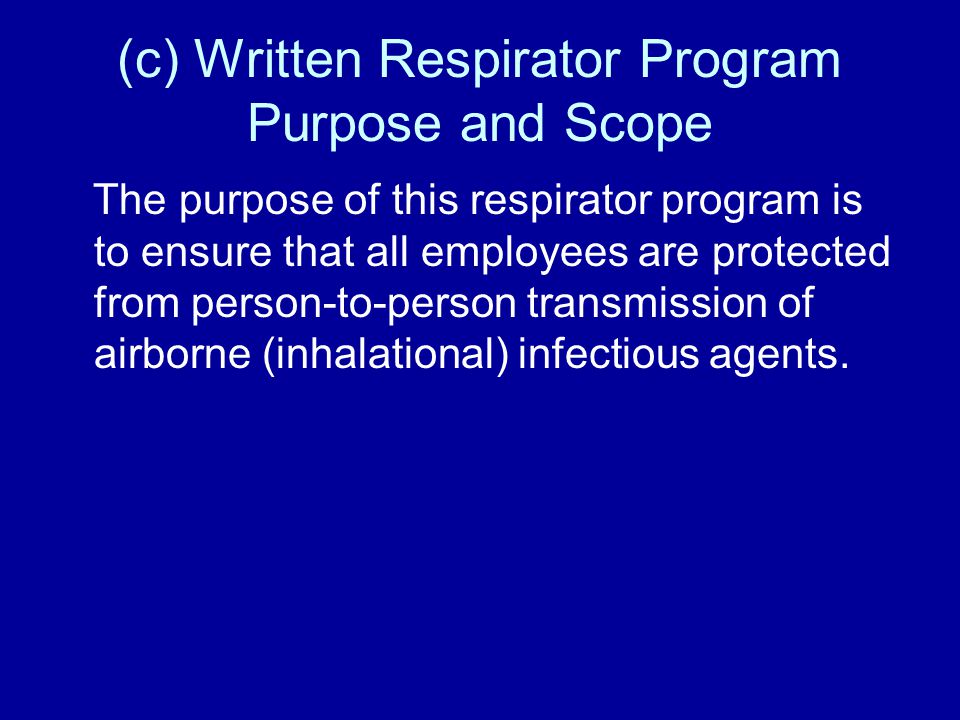 (c) Written Respirator Program Purpose and Scope

The purpose of this respirator program is to ensure that all employees are protected from person-to-person transmission of airborne (inhalational) infectious agents.